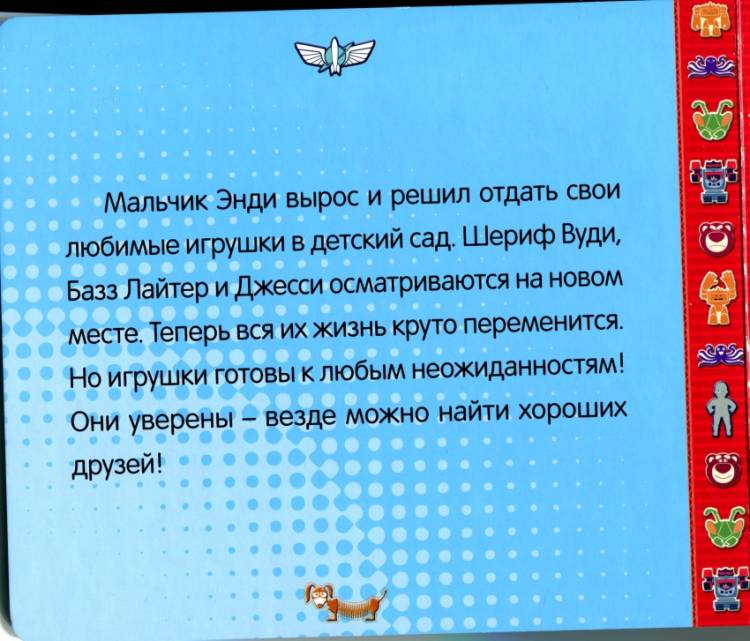 Мальчик Энди вырос и решил отдать свои любимые игрушки в детский сад. Шериф Вуди, Базз Лайтер и Джесси осматриваются на новом месте. Теперь вся их жизнь круто переменится. Но игрушки готовы к любым неожиданностям! Они уверены – везде можно найти хороших друзей!